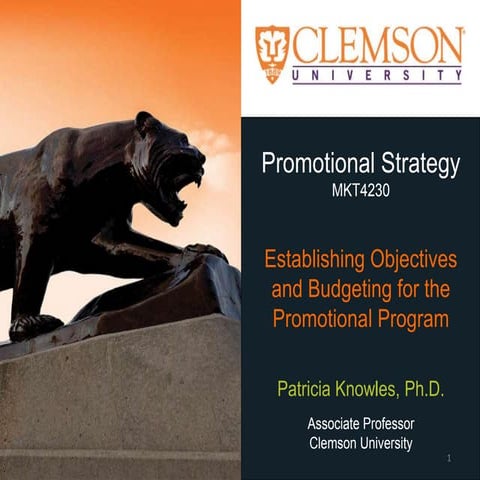 CLEMSON
UNIVERSITY

Promotional Strategy
MKT4230

Establishing Objectives and Budgeting for the Promotional Program

Patricia Knowles, Ph.D.

Associate Professor
Clemson University

1